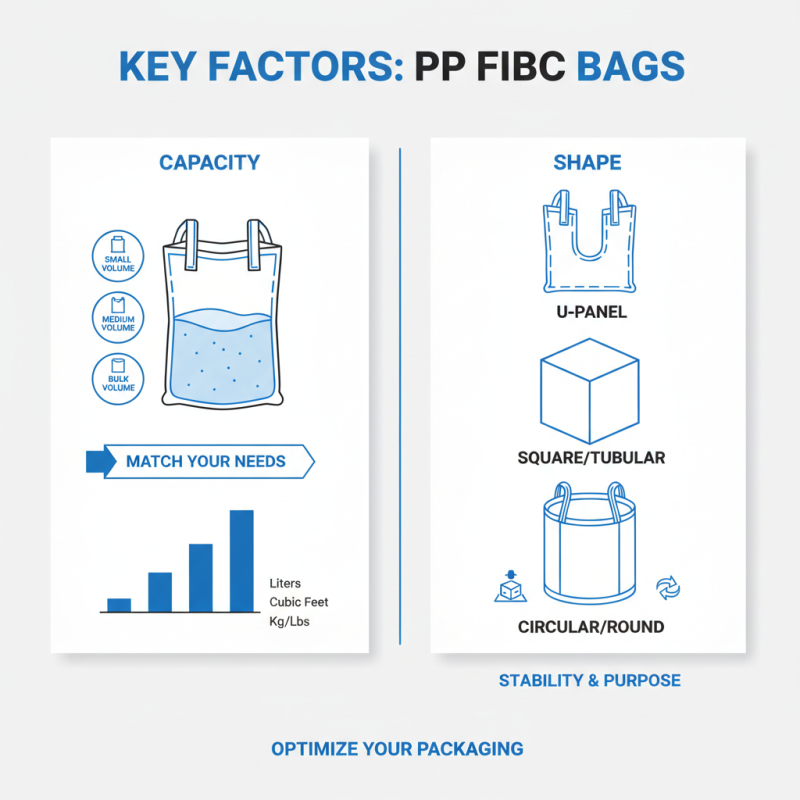 KEY FACTORS: PP FIBC BAGS

CAPACITY

SMALL VOLUME

MEDIUM VOLUME

BULK VOLUME

MATCH YOUR NEEDS

Liters
Cubic Feet
Kg/Lbs

SHAPE

U-PANEL

SQUARE/TUBULAR

CIRCULAR/ROUND

STABILITY & PURPOSE

OPTIMIZE YOUR PACKAGING